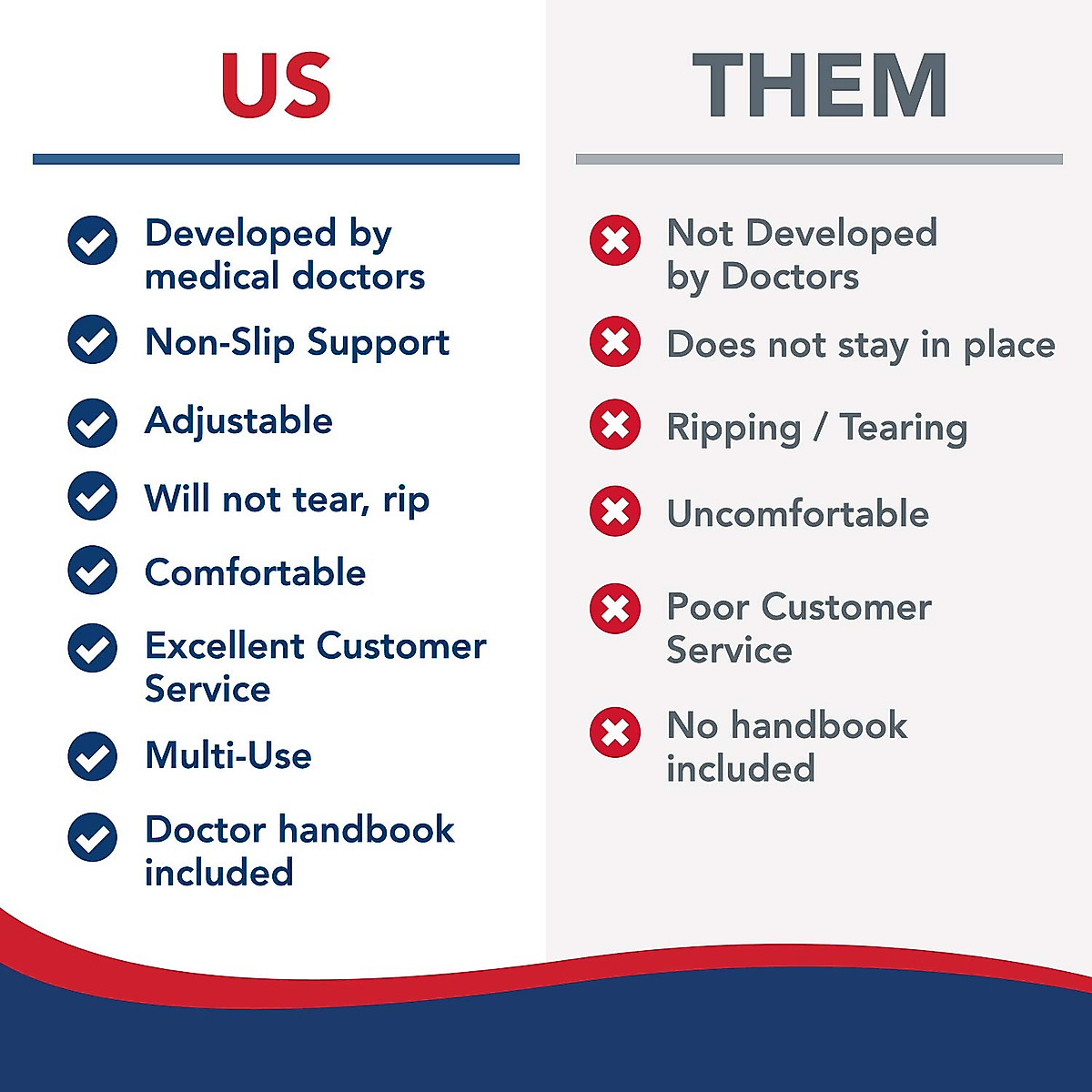 US

Developed by medical doctors

Non-Slip Support

Adjustable

Will not tear, rip

Comfortable

Excellent Customer Service

Multi-Use

Doctor handbook included

THEM

Not Developed by Doctors

Does not stay in place

Ripping / Tearing

Uncomfortable

Poor Customer Service

No handbook included